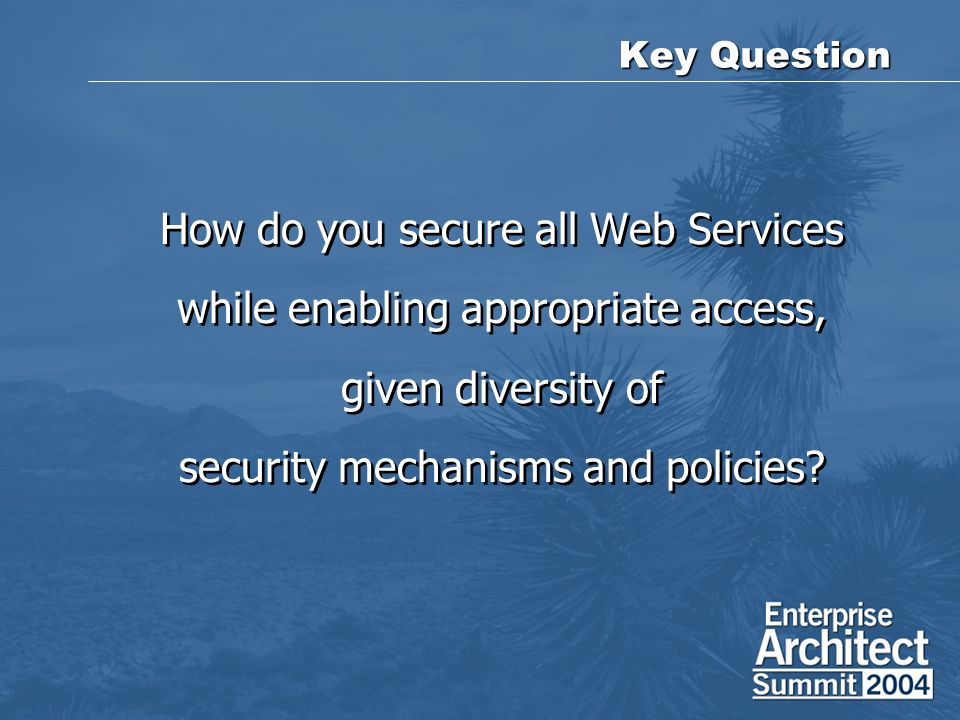 Key Question

How do you secure all Web Services while enabling appropriate access, given diversity of security mechanisms and policies?

Enterprise Architect Summit 2004